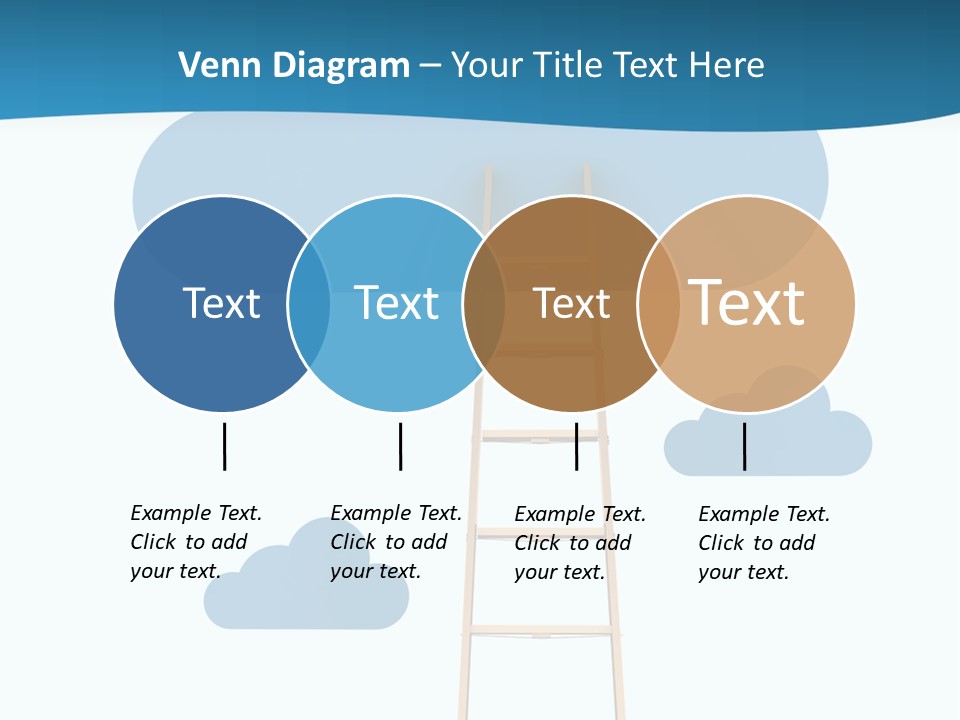 Venn Diagram – Your Title Text Here

Text

Text

Text

Text

Example Text. Click to add your text.

Example Text. Click to add your text.

Example Text. Click to add your text.

Example Text. Click to add your text.